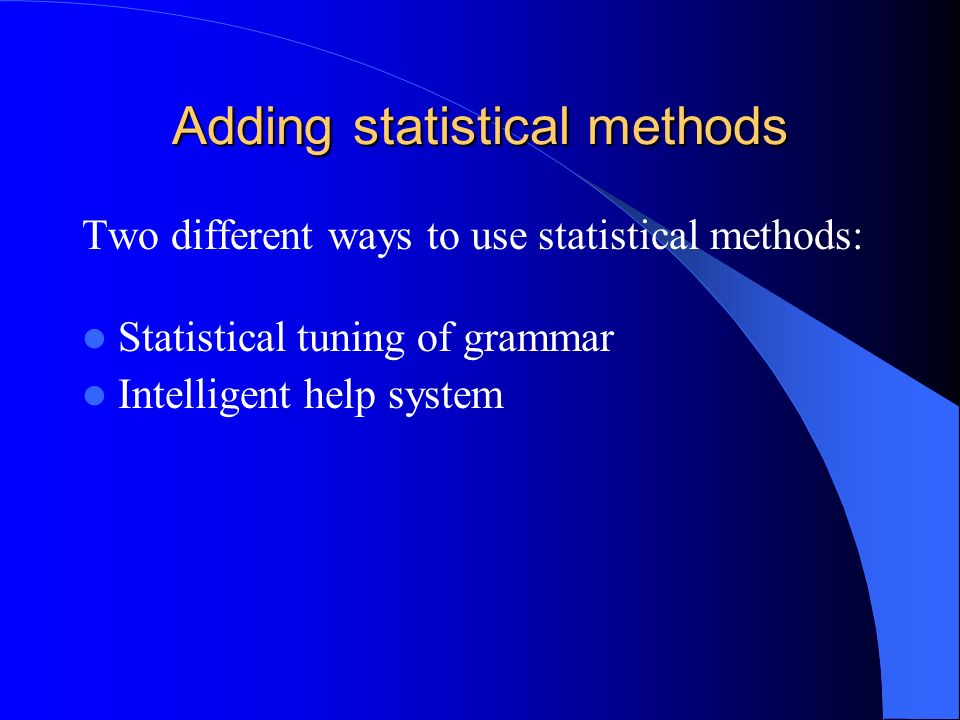 Adding statistical methods

Two different ways to use statistical methods:

- Statistical tuning of grammar
- Intelligent help system